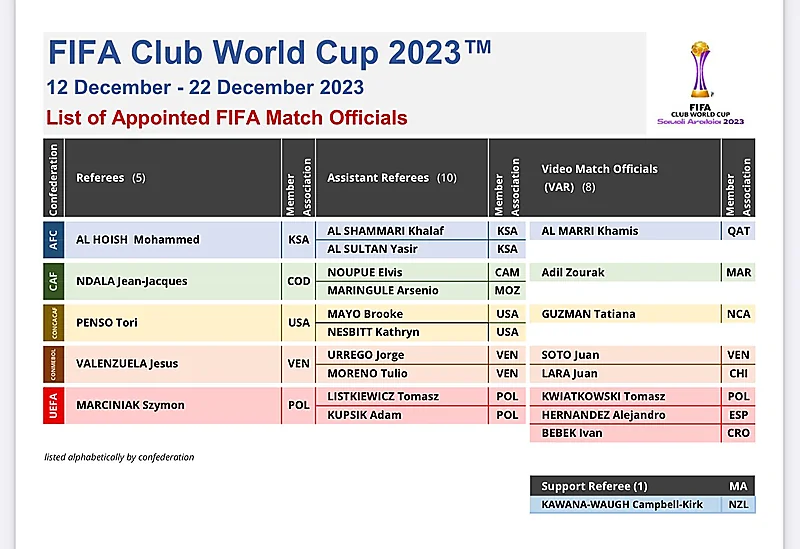 FIFA Club World Cup 2023™
12 December - 22 December 2023
List of Appointed FIFA Match Officials

FIFA CLUB WORLD CUP Saudi Arabia 2023

| Confederation | Referees (5) | Member Association | Assistant Referees (10) | Member Association | Video Match Officials (VAR) (8) | Member Association |
|---|---|---|---|---|---|---|
| AFC | AL HOISH Mohammed | KSA | AL SHAMMARI Khalaf | KSA | AL MARRI Khamis | QAT |
| | | | AL SULTAN Yasir | KSA | | |
| CAF | NDALA Jean-Jacques | COD | NOUPUE Elvis | CAM | Adil Zourak | MAR |
| | | | MARINGULE Arsenio | MOZ | | |
| CONCACAF | PENSO Tori | USA | MAYO Brooke | USA | GUZMAN Tatiana | NCA |
| | | | NESBITT Kathryn | USA | | |
| CONMEBOL | VALENZUELA Jesus | VEN | URREGO Jorge | VEN | SOTO Juan | VEN |
| | | | MORENO Tulio | VEN | LARA Juan | CHI |
| UEFA | MARCINIAK Szymon | POL | LISTKIEWICZ Tomasz | POL | KWIATKOWSKI Tomasz | POL |
| | | | KUPSIK Adam | POL | HERNANDEZ Alejandro | ESP |
| | | | | | BEBEK Ivan | CRO |

listed alphabetically by confederation

| Support Referee (1) | MA |
|---|---|
| KAWANA-WAUGH Campbell-Kirk | NZL |